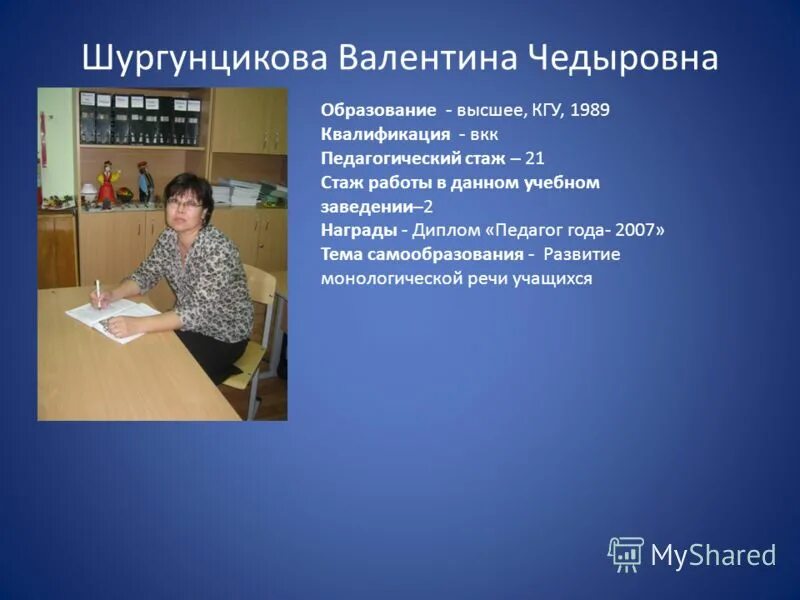 Шургунцикова Валентина Чедыровна

Образование - высшее, КГУ, 1989
Квалификация - вкк
Педагогический стаж – 21
Стаж работы в данном учебном заведении–2
Награды - Диплом «Педагог года- 2007»
Тема самообразования - Развитие монологической речи учащихся

MyShared